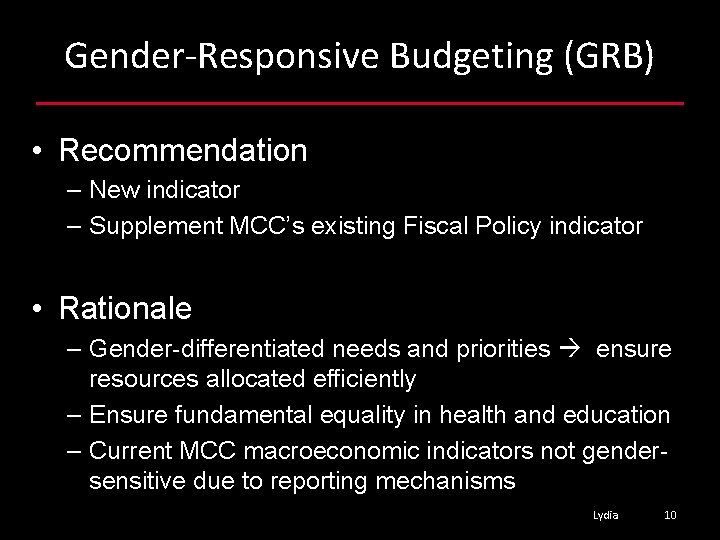 Gender-Responsive Budgeting (GRB)

• Recommendation
– New indicator
– Supplement MCC's existing Fiscal Policy indicator

• Rationale
– Gender-differentiated needs and priorities → ensure resources allocated efficiently
– Ensure fundamental equality in health and education
– Current MCC macroeconomic indicators not gender-sensitive due to reporting mechanisms

Lydia 10